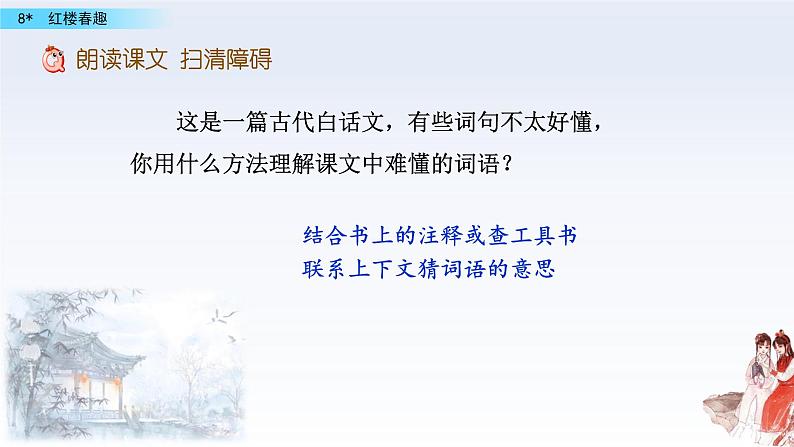 8* 红楼春趣

朗读课文 扫清障碍

这是一篇古代白话文，有些词句不太好懂，你用什么方法理解课文中难懂的词语？

结合书上的注释或查工具书
联系上下文猜词语的意思